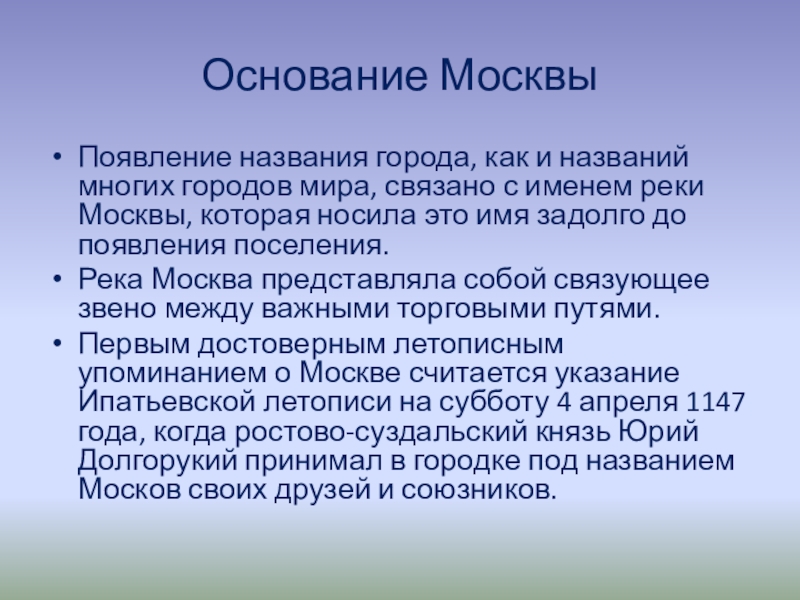 Основание Москвы

• Появление названия города, как и названий многих городов мира, связано с именем реки Москвы, которая носила это имя задолго до появления поселения.
• Река Москва представляла собой связующее звено между важными торговыми путями.
• Первым достоверным летописным упоминанием о Москве считается указание Ипатьевской летописи на субботу 4 апреля 1147 года, когда ростово-суздальский князь Юрий Долгорукий принимал в городке под названием Москов своих друзей и союзников.